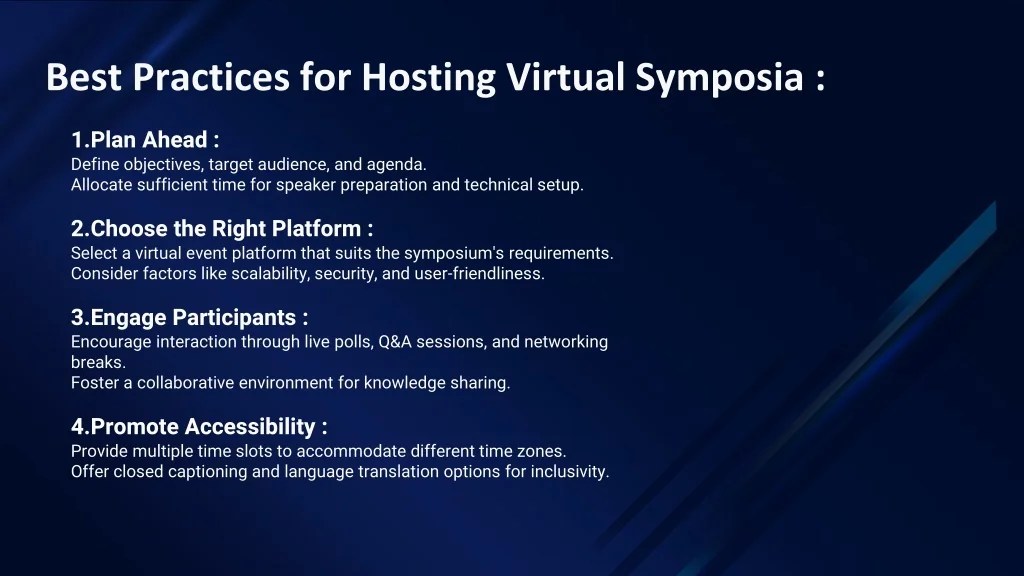 Best Practices for Hosting Virtual Symposia :

1.Plan Ahead :
Define objectives, target audience, and agenda.
Allocate sufficient time for speaker preparation and technical setup.

2.Choose the Right Platform :
Select a virtual event platform that suits the symposium's requirements.
Consider factors like scalability, security, and user-friendliness.

3.Engage Participants :
Encourage interaction through live polls, Q&A sessions, and networking breaks.
Foster a collaborative environment for knowledge sharing.

4.Promote Accessibility :
Provide multiple time slots to accommodate different time zones.
Offer closed captioning and language translation options for inclusivity.